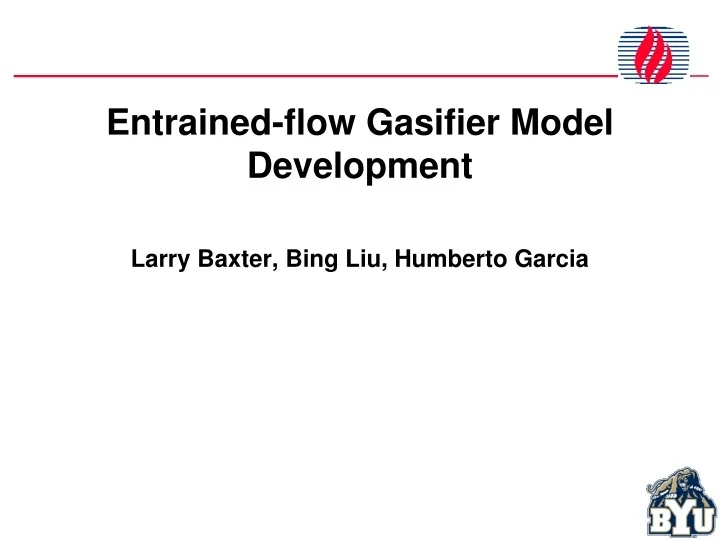 Entrained-flow Gasifier Model Development

Larry Baxter, Bing Liu, Humberto Garcia

BYU